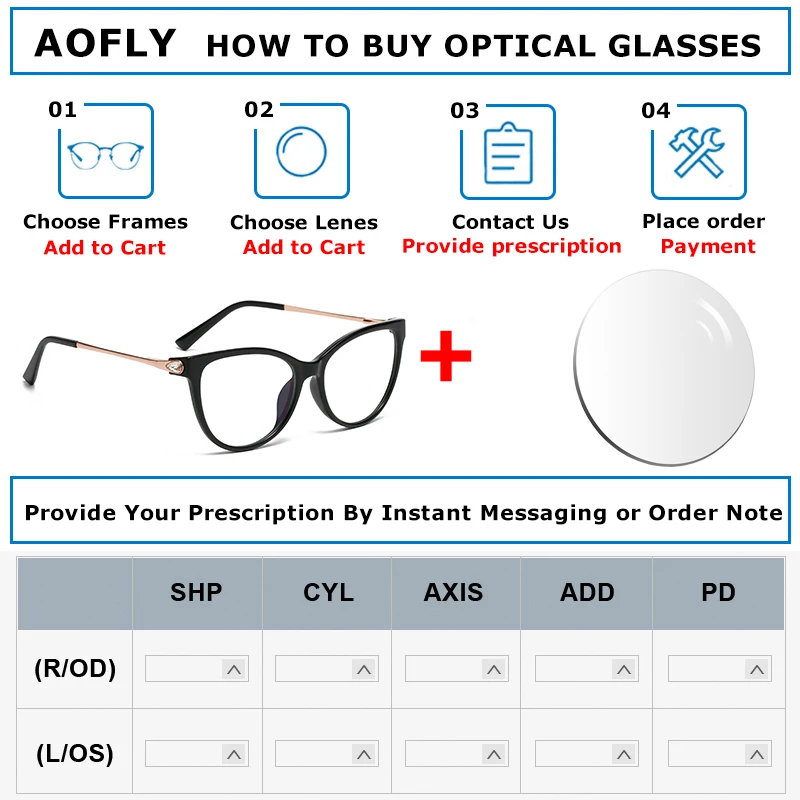 AOFLY HOW TO BUY OPTICAL GLASSES

01
Choose Frames
Add to Cart

02
Choose Lenes
Add to Cart

03
Contact Us
Provide prescription

04
Place order
Payment

+

Provide Your Prescription By Instant Messaging or Order Note

| | SHP | CYL | AXIS | ADD | PD |
|---|---|---|---|---|---|
| (R/OD) | | | | | |
| (L/OS) | | | | | |